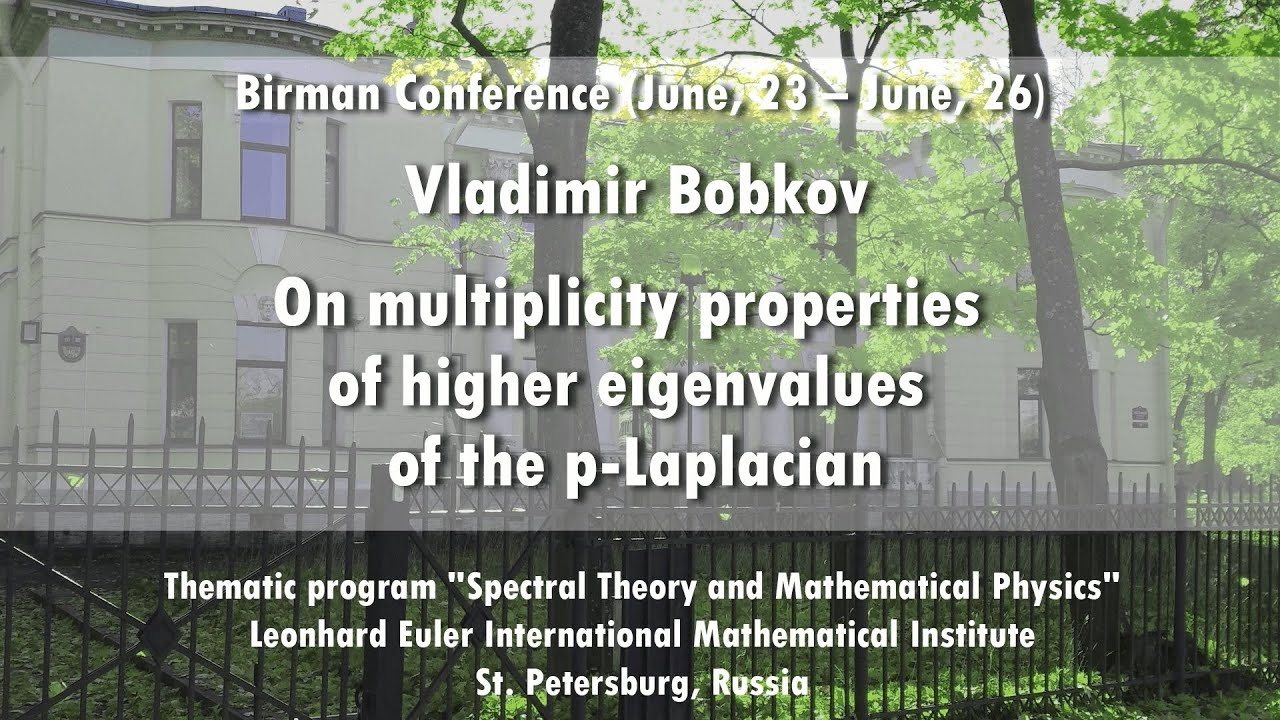 Birman Conference (June, 23 – June, 26)

Vladimir Bobkov

On multiplicity properties of higher eigenvalues of the p-Laplacian

Thematic program "Spectral Theory and Mathematical Physics"
Leonhard Euler International Mathematical Institute
St. Petersburg, Russia